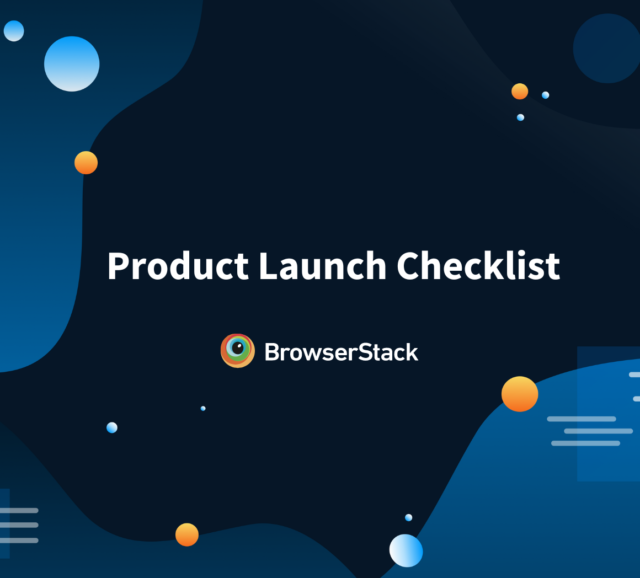 Product Launch Checklist

BrowserStack